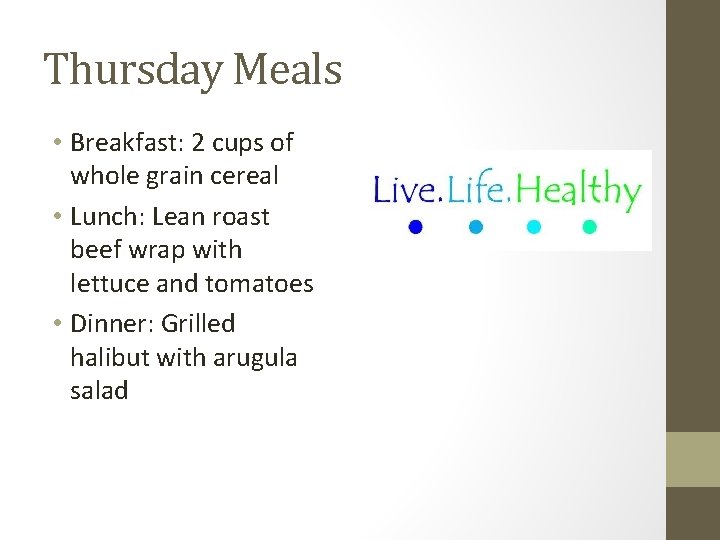 Thursday Meals

• Breakfast: 2 cups of whole grain cereal
• Lunch: Lean roast beef wrap with lettuce and tomatoes
• Dinner: Grilled halibut with arugula salad

Live.Life.Healthy